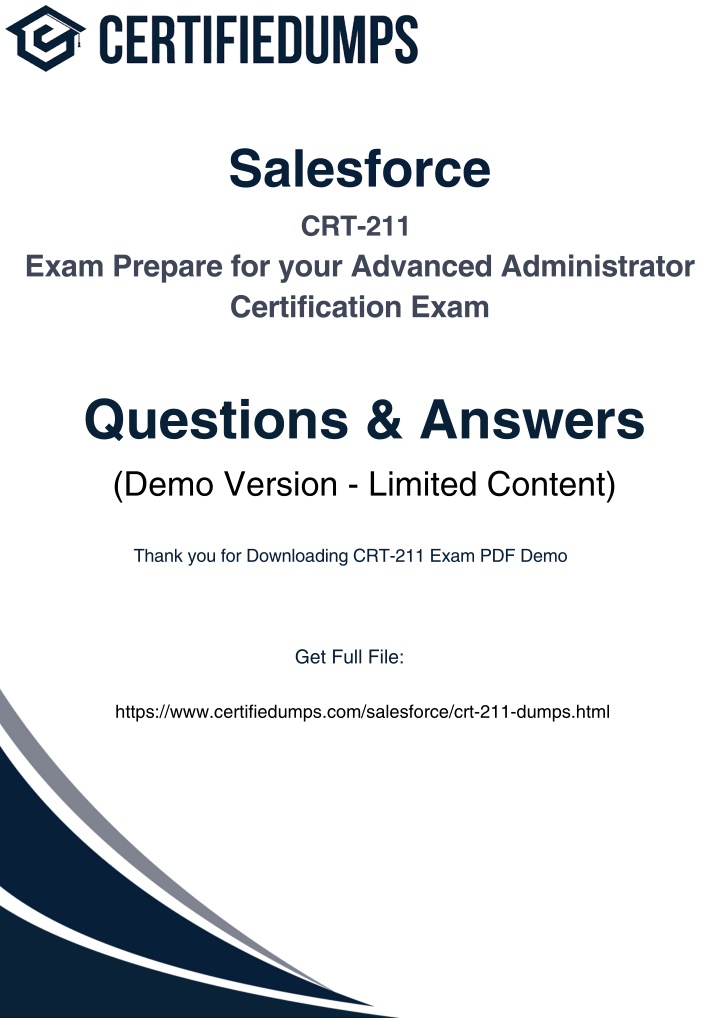 CERTIFIEDUMPS

Salesforce
CRT-211
Exam Prepare for your Advanced Administrator Certification Exam

Questions & Answers
(Demo Version - Limited Content)

Thank you for Downloading CRT-211 Exam PDF Demo

Get Full File:

https://www.certifiedumps.com/salesforce/crt-211-dumps.html